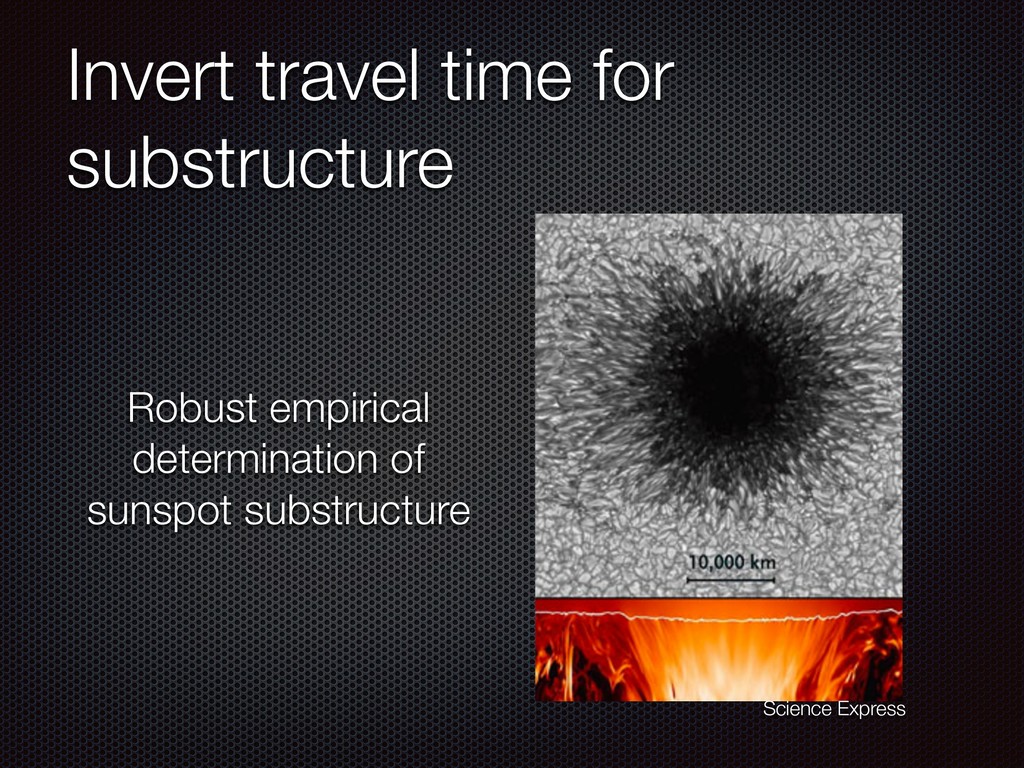 Invert travel time for substructure

Robust empirical determination of sunspot substructure

10,000 km

Science Express